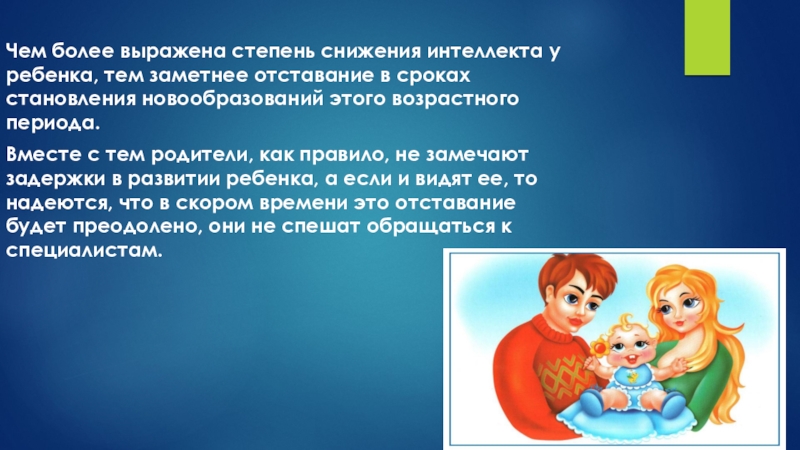 Чем более выражена степень снижения интеллекта у ребенка, тем заметнее отставание в сроках становления новообразований этого возрастного периода.

Вместе с тем родители, как правило, не замечают задержки в развитии ребенка, а если и видят ее, то надеются, что в скором времени это отставание будет преодолено, они не спешат обращаться к специалистам.